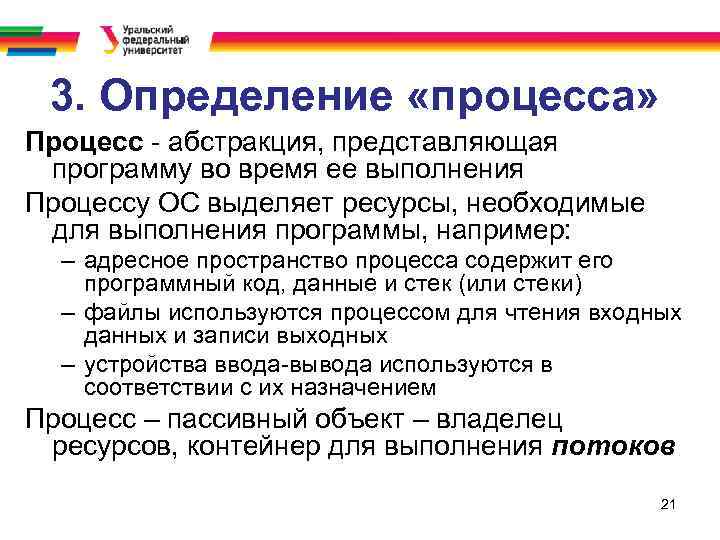 Уральский федеральный университет

3. Определение «процесса»

Процесс - абстракция, представляющая программу во время ее выполнения

Процессу ОС выделяет ресурсы, необходимые для выполнения программы, например:

– адресное пространство процесса содержит его программный код, данные и стек (или стеки)

– файлы используются процессом для чтения входных данных и записи выходных

– устройства ввода-вывода используются в соответствии с их назначением

Процесс – пассивный объект – владелец ресурсов, контейнер для выполнения потоков

21